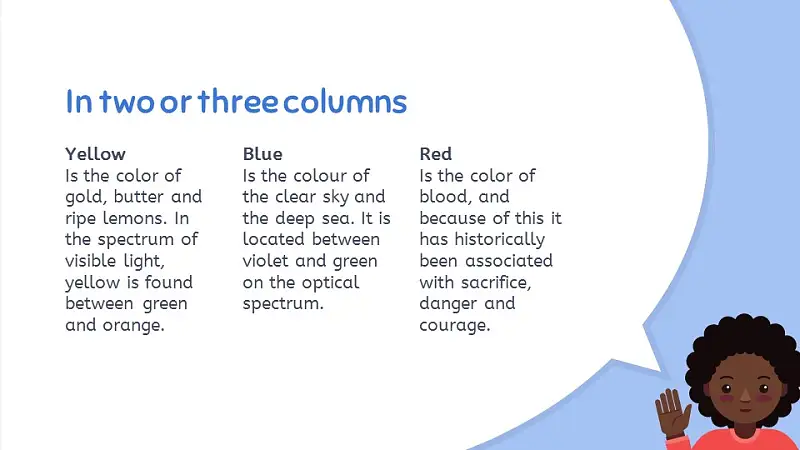 In two or three columns

Yellow
Is the color of gold, butter and ripe lemons. In the spectrum of visible light, yellow is found between green and orange.

Blue
Is the colour of the clear sky and the deep sea. It is located between violet and green on the optical spectrum.

Red
Is the color of blood, and because of this it has historically been associated with sacrifice, danger and courage.